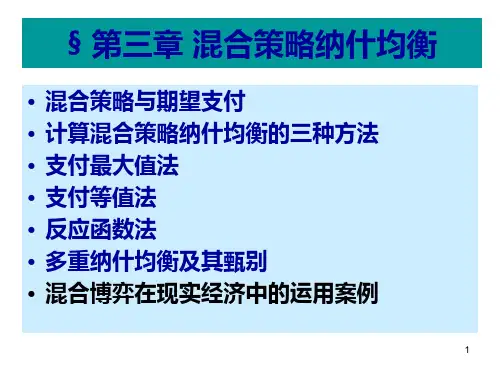 § 第三章 混合策略纳什均衡

• 混合策略与期望支付
• 计算混合策略纳什均衡的三种方法
• 支付最大值法
• 支付等值法
• 反应函数法
• 多重纳什均衡及其甄别
• 混合博弈在现实经济中的运用案例

1